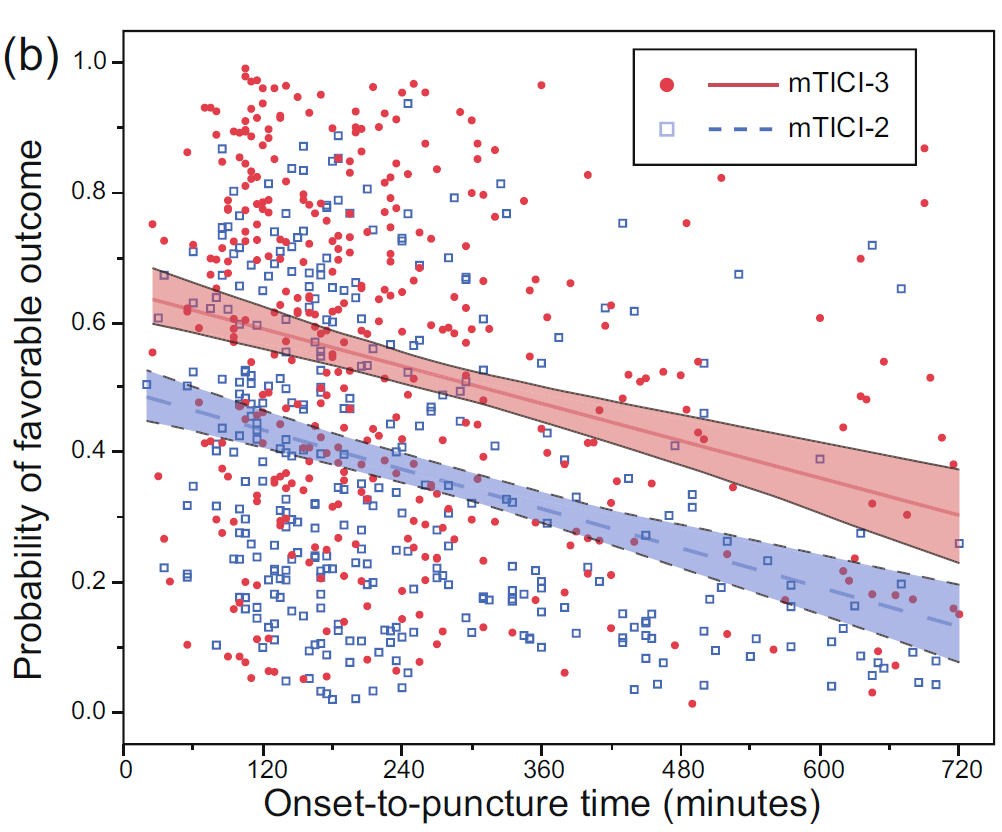 (b)

mTICI-3
mTICI-2

Probability of favorable outcome

1.0
0.8
0.6
0.4
0.2
0.0

0
120
240
360
480
600
720

Onset-to-puncture time (minutes)